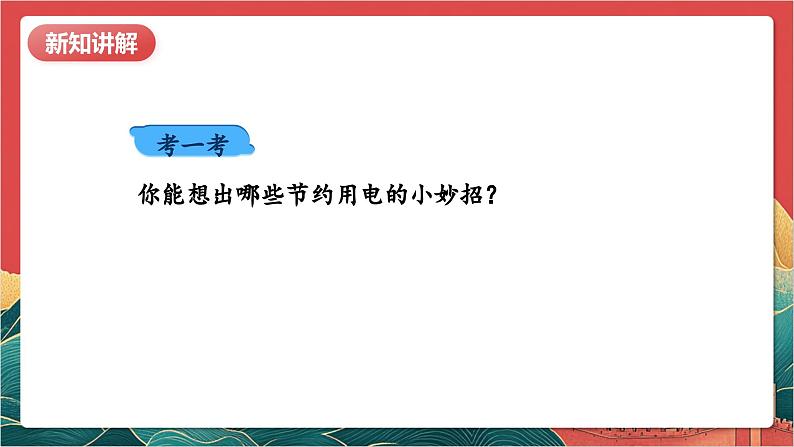 新知讲解

考一考

你能想出哪些节约用电的小妙招？